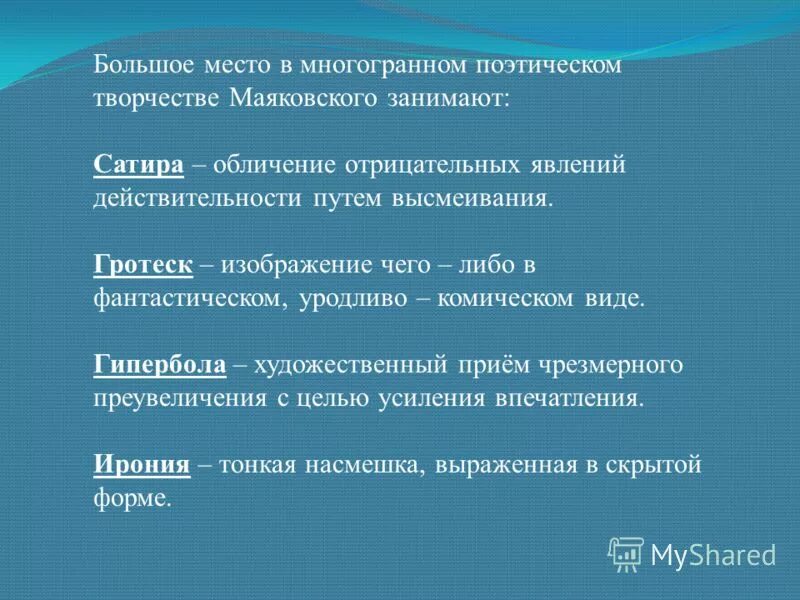 Большое место в многогранном поэтическом творчестве Маяковского занимают:

Сатира – обличение отрицательных явлений действительности путем высмеивания.

Гротеск – изображение чего – либо в фантастическом, уродливо – комическом виде.

Гипербола – художественный приём чрезмерного преувеличения с целью усиления впечатления.

Ирония – тонкая насмешка, выраженная в скрытой форме.

MyShared